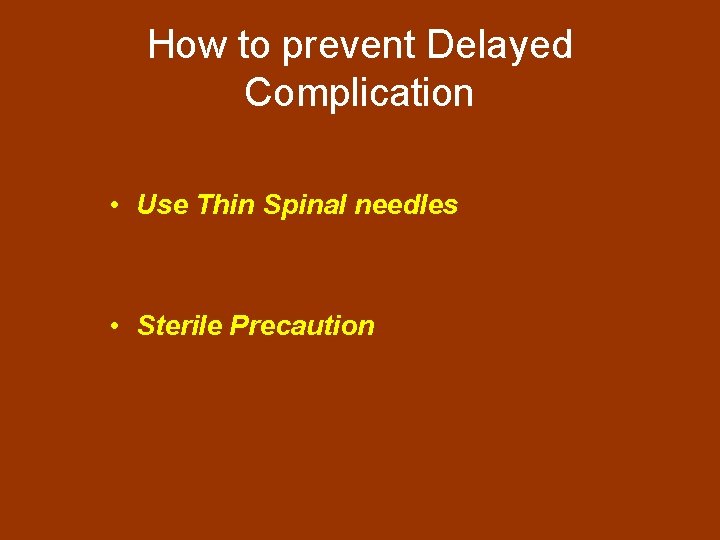 How to prevent Delayed Complication

• Use Thin Spinal needles

• Sterile Precaution